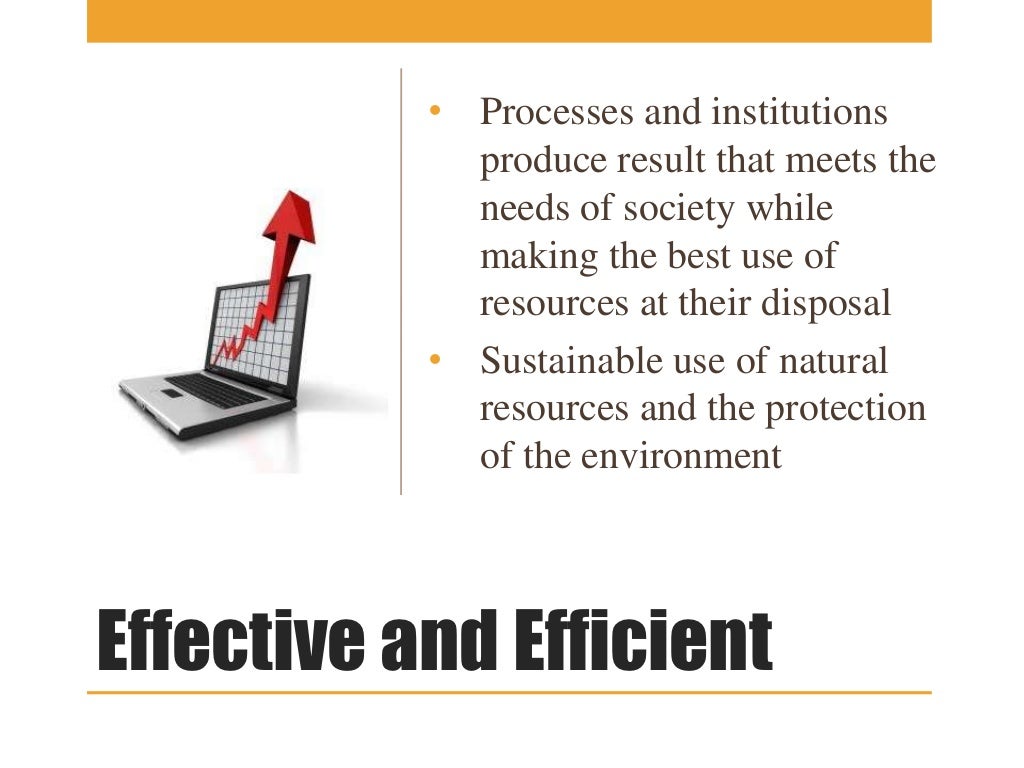 • Processes and institutions produce result that meets the needs of society while making the best use of resources at their disposal
• Sustainable use of natural resources and the protection of the environment

Effective and Efficient